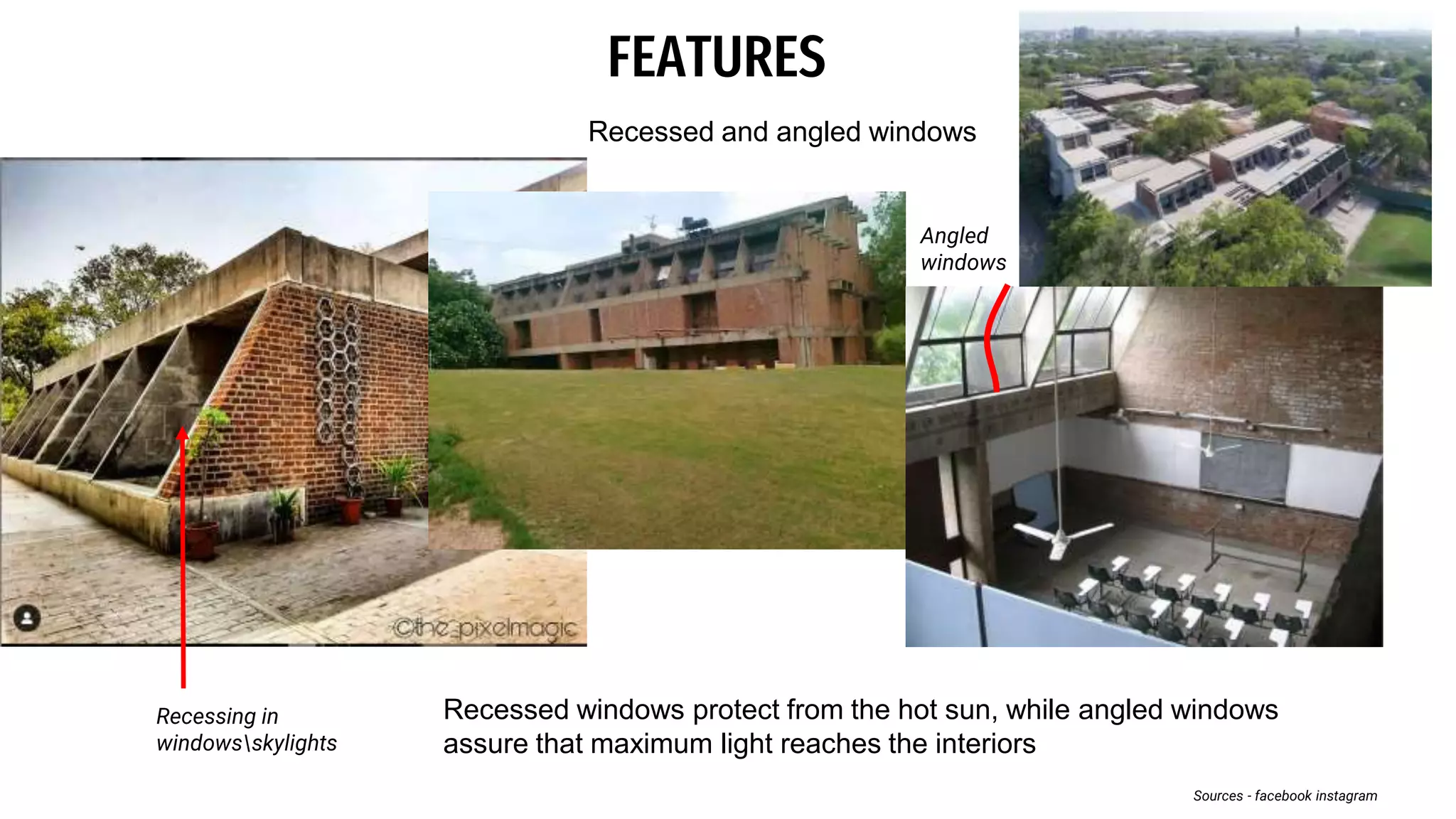 FEATURES

Recessed and angled windows

Angled windows

©the_pixelmagic

Recessing in windows\skylights

Recessed windows protect from the hot sun, while angled windows assure that maximum light reaches the interiors

Sources - facebook instagram